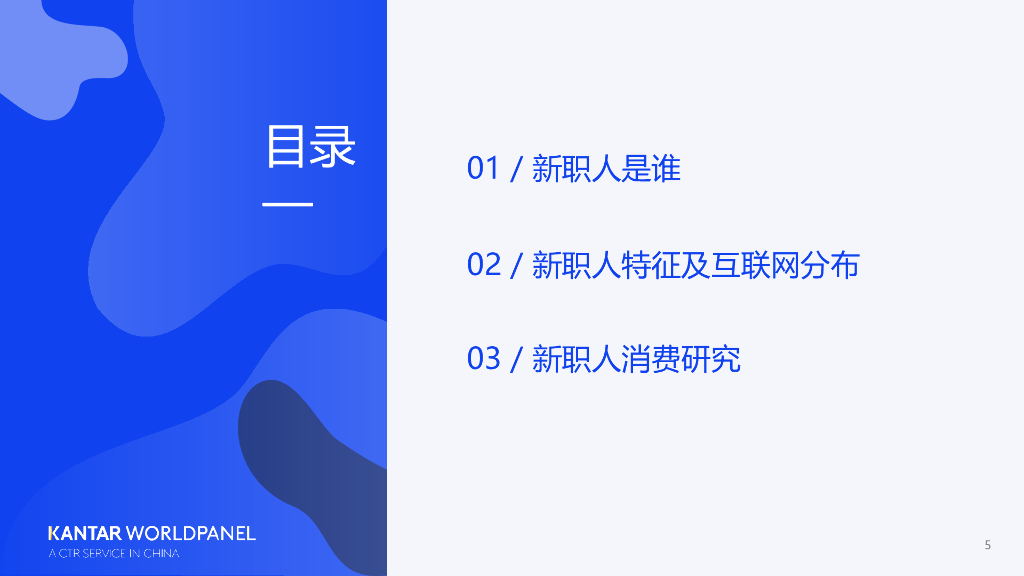 目录

01 / 新职人是谁

02 / 新职人特征及互联网分布

03 / 新职人消费研究

KANTAR WORLDPANEL
A CTR SERVICE IN CHINA

5